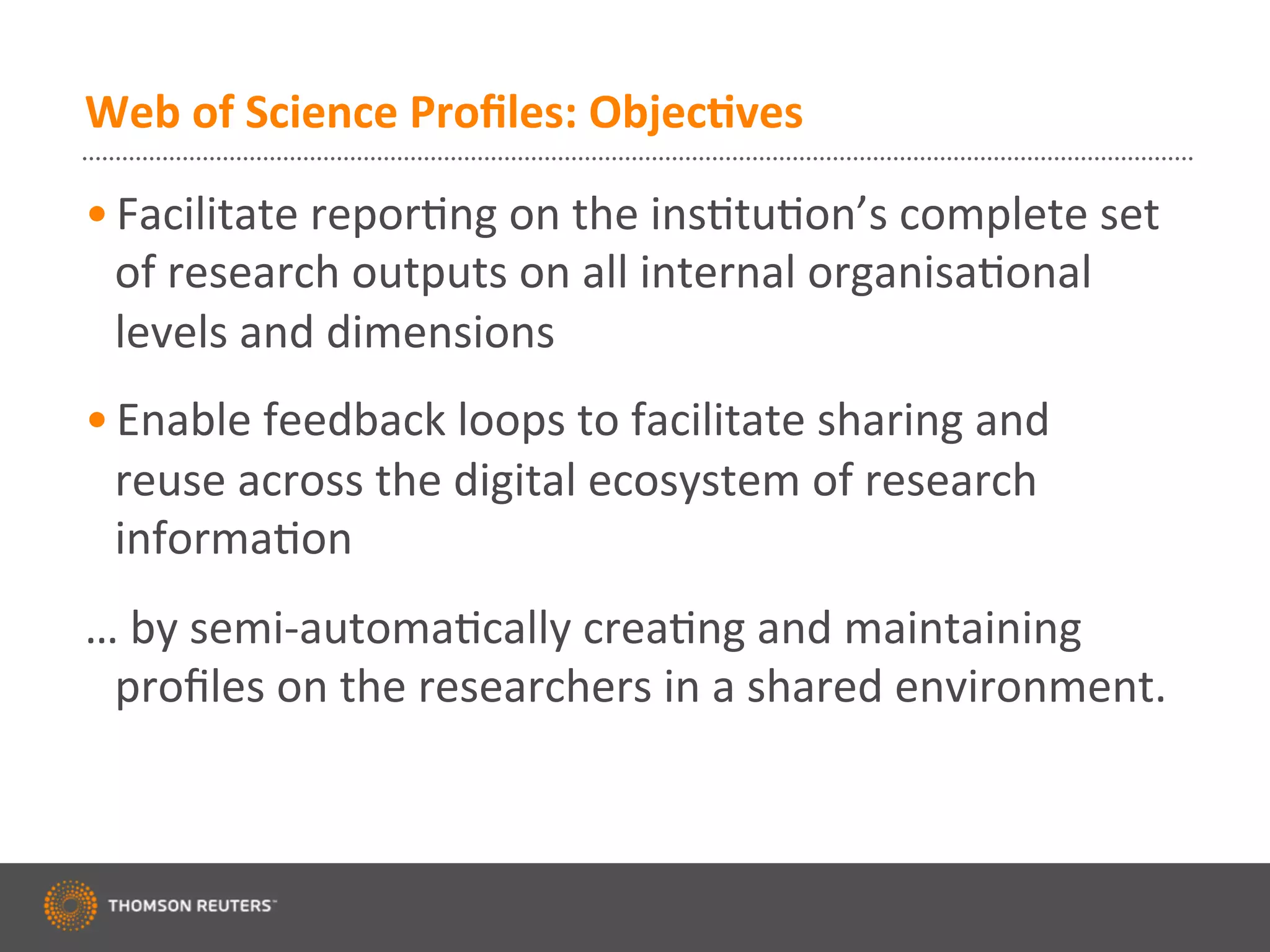 Web of Science Profiles: Objectives

• Facilitate reporting on the institution's complete set of research outputs on all internal organisational levels and dimensions

• Enable feedback loops to facilitate sharing and reuse across the digital ecosystem of research information

… by semi-automatically creating and maintaining profiles on the researchers in a shared environment.

THOMSON REUTERS™